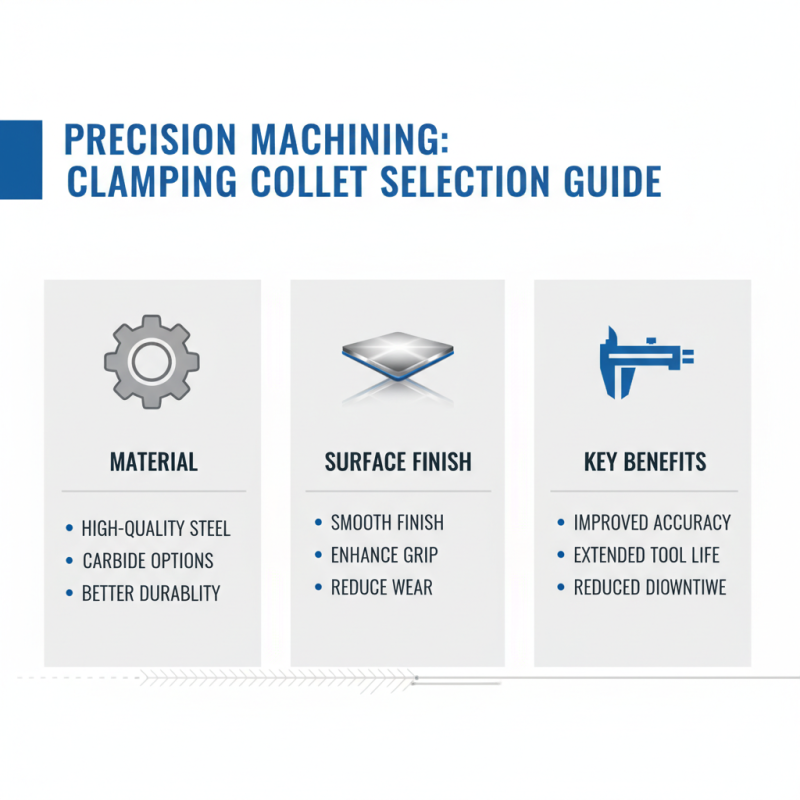 PRECISION MACHINING:
CLAMPING COLLET SELECTION GUIDE

MATERIAL

• HIGH-QUALITY STEEL
• CARBIDE OPTIONS
• BETTER DURABLITY

SURFACE FINISH

• SMOOTH FINISH
• ENHANCE GRIP
• REDUCE WEAR

KEY BENEFITS

• IMPROVED ACCURACY
• EXTENDED TOOL LIFE
• REDUCED DIOWNTIWE